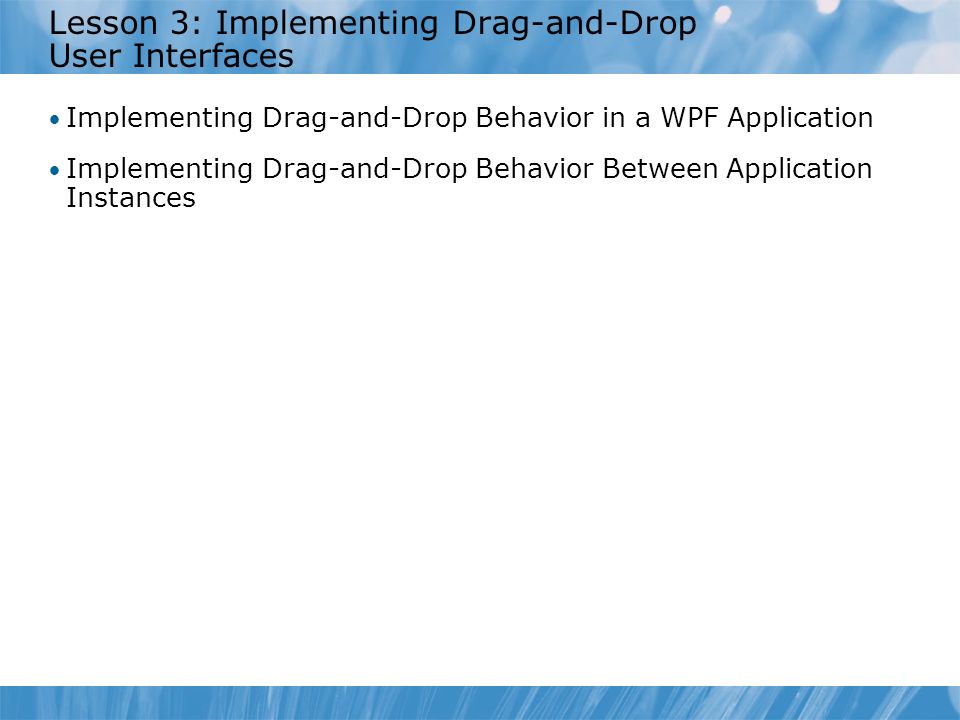 Lesson 3: Implementing Drag-and-Drop User Interfaces

• Implementing Drag-and-Drop Behavior in a WPF Application

• Implementing Drag-and-Drop Behavior Between Application Instances